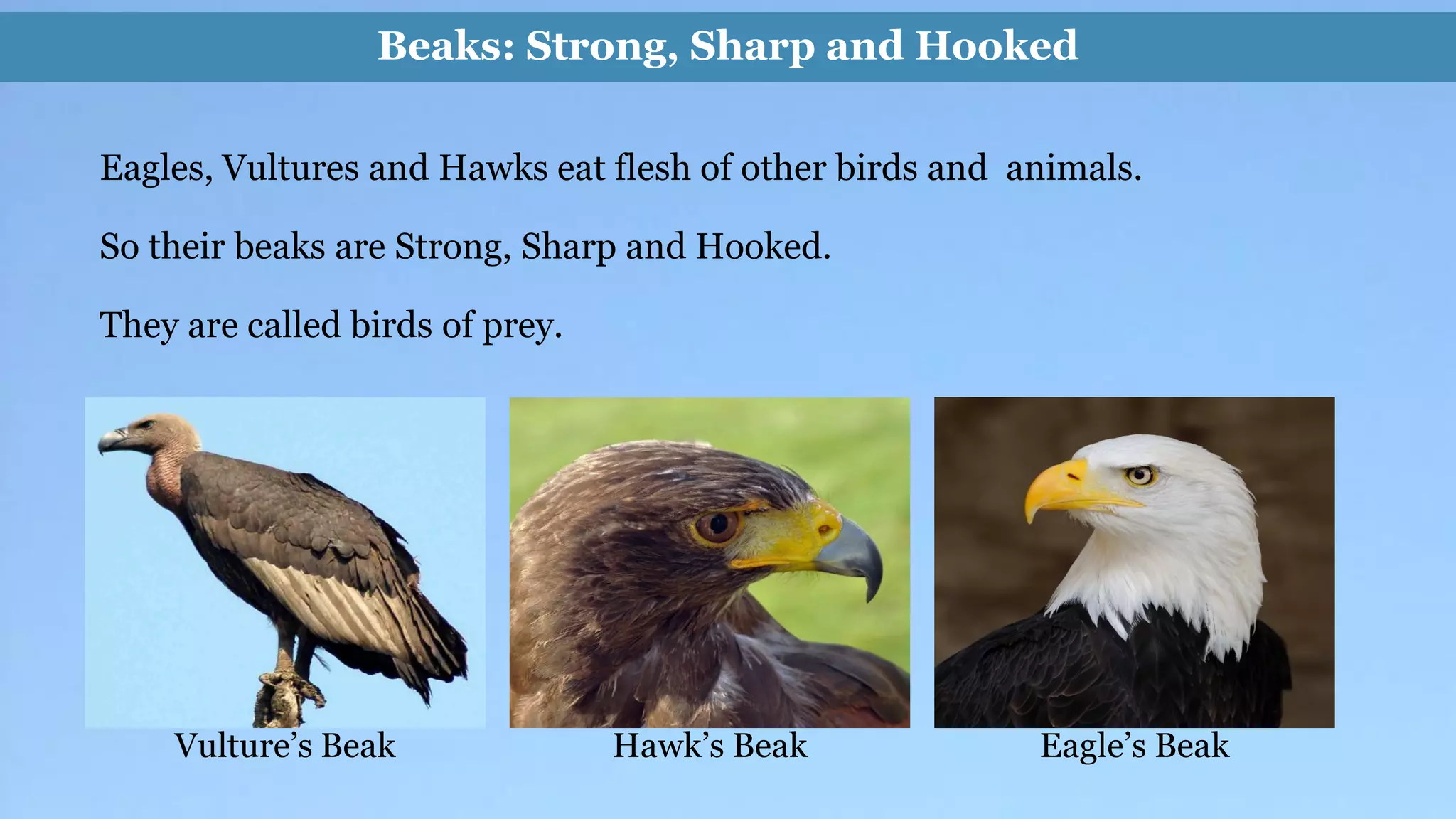 Beaks: Strong, Sharp and Hooked

Eagles, Vultures and Hawks eat flesh of other birds and  animals.

So their beaks are Strong, Sharp and Hooked.

They are called birds of prey.

Vulture’s Beak

Hawk’s Beak

Eagle’s Beak